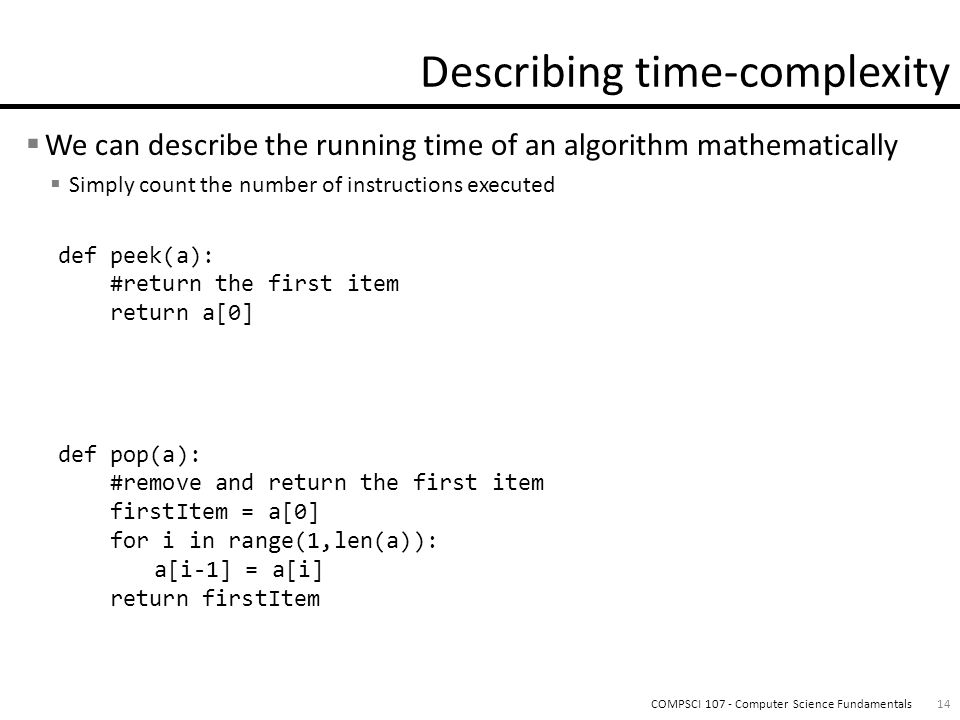 Describing time-complexity

▪ We can describe the running time of an algorithm mathematically

▪ Simply count the number of instructions executed

def peek(a):
    #return the first item
    return a[0]

def pop(a):
    #remove and return the first item
    firstItem = a[0]
    for i in range(1,len(a)):
        a[i-1] = a[i]
    return firstItem

COMPSCI 107 - Computer Science Fundamentals 14